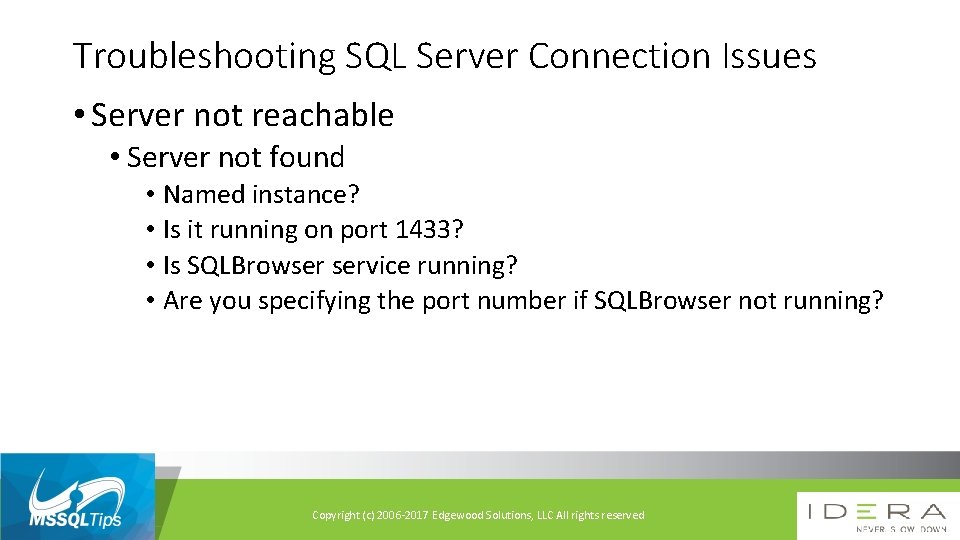 Troubleshooting SQL Server Connection Issues

• Server not reachable
  • Server not found
    • Named instance?
    • Is it running on port 1433?
    • Is SQLBrowser service running?
    • Are you specifying the port number if SQLBrowser not running?

MSSQLTips

Copyright (c) 2006-2017 Edgewood Solutions, LLC All rights reserved

IDERA
NEVER SLOW DOWN